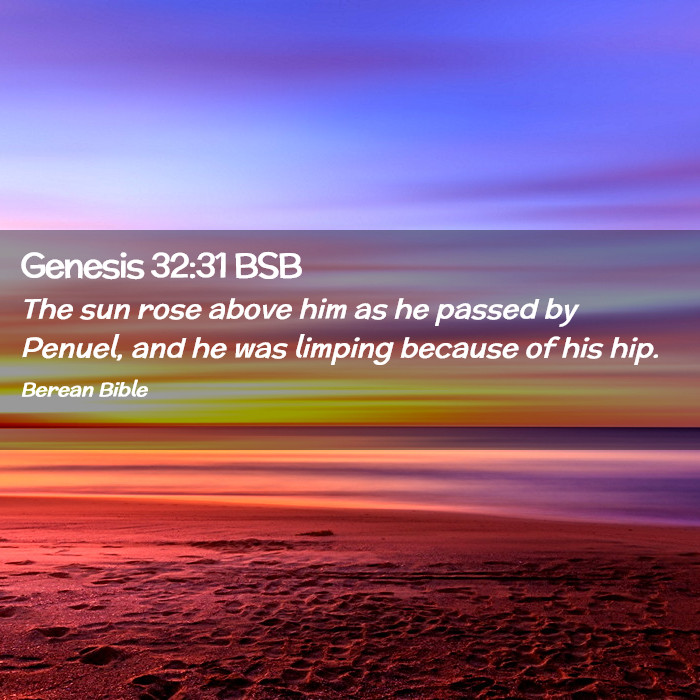 Genesis 32:31 BSB

The sun rose above him as he passed by Penuel, and he was limping because of his hip.

Berean Bible